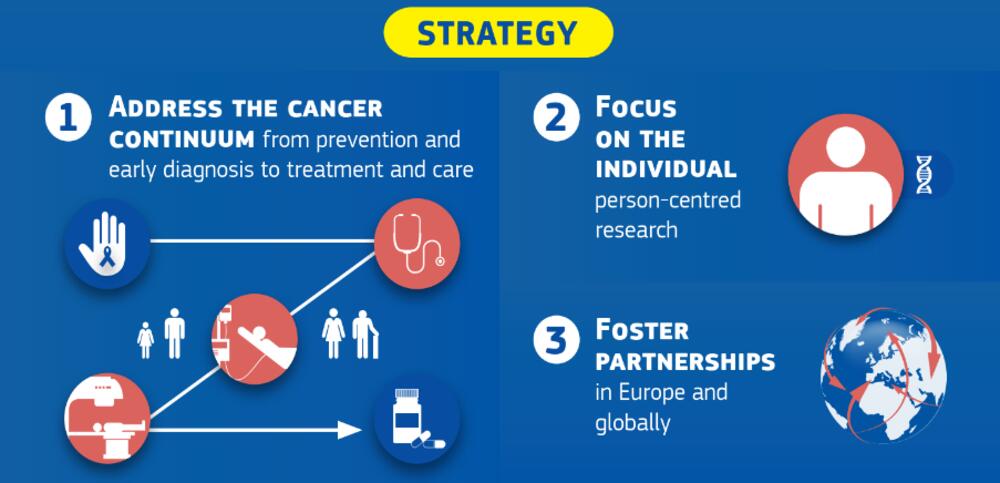 STRATEGY

1 ADDRESS THE CANCER CONTINUUM from prevention and early diagnosis to treatment and care

2 FOCUS ON THE INDIVIDUAL person-centred research

3 FOSTER PARTNERSHIPS in Europe and globally